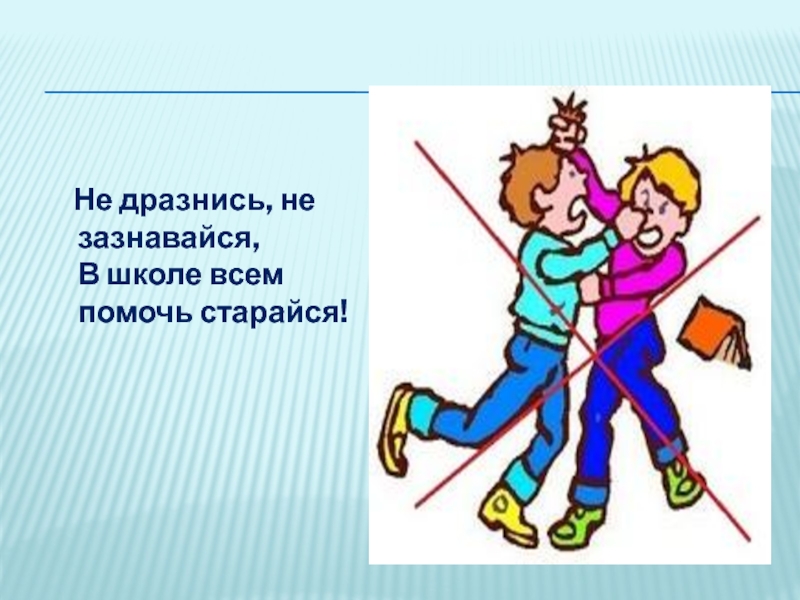 Не дразнись, не зазнавайся,
В школе всем помочь старайся!